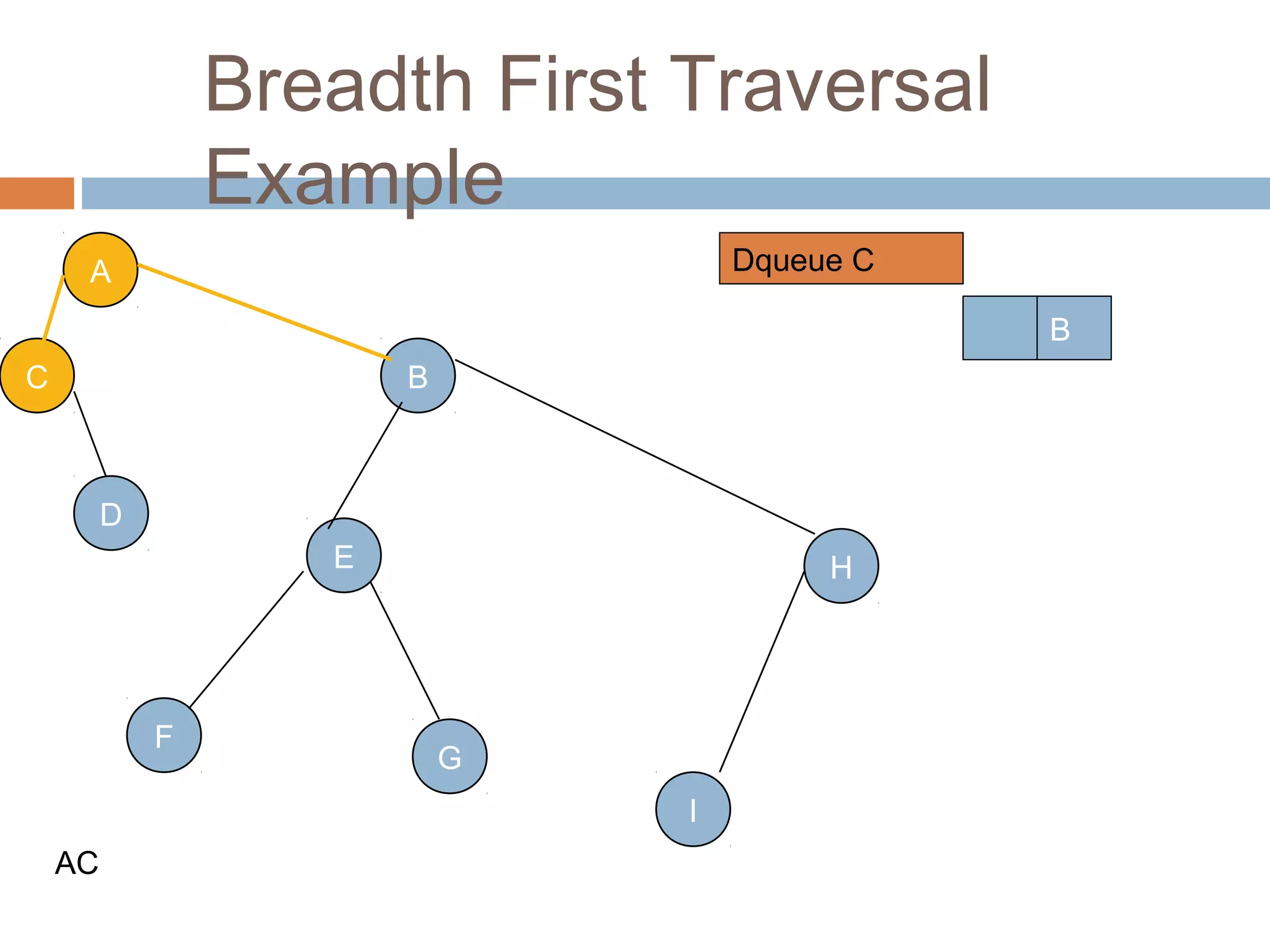 Breadth First Traversal Example

Dqueue C

B

A

C

B

D

E

H

F

G

I

AC